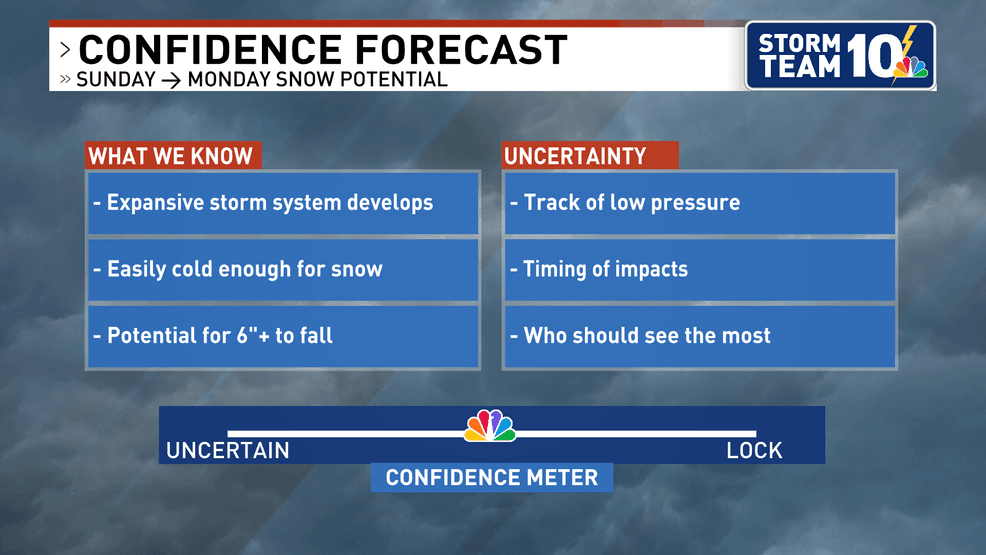 > CONFIDENCE FORECAST
» SUNDAY → MONDAY SNOW POTENTIAL

STORM TEAM 10

WHAT WE KNOW

- Expansive storm system develops

- Easily cold enough for snow

- Potential for 6"+ to fall

UNCERTAINTY

- Track of low pressure

- Timing of impacts

- Who should see the most

UNCERTAIN

LOCK

CONFIDENCE METER